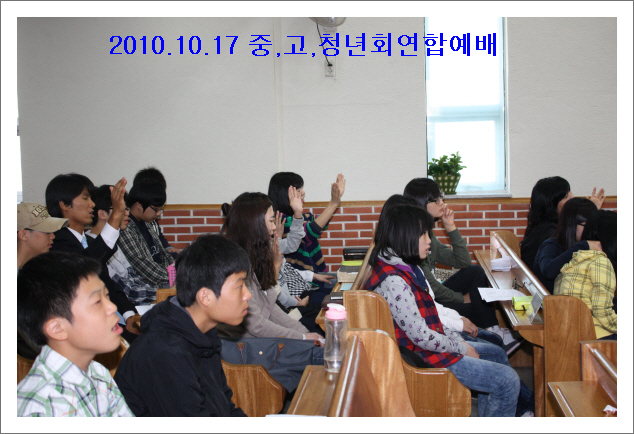 2010.10.17 중,고,청년회연합예배